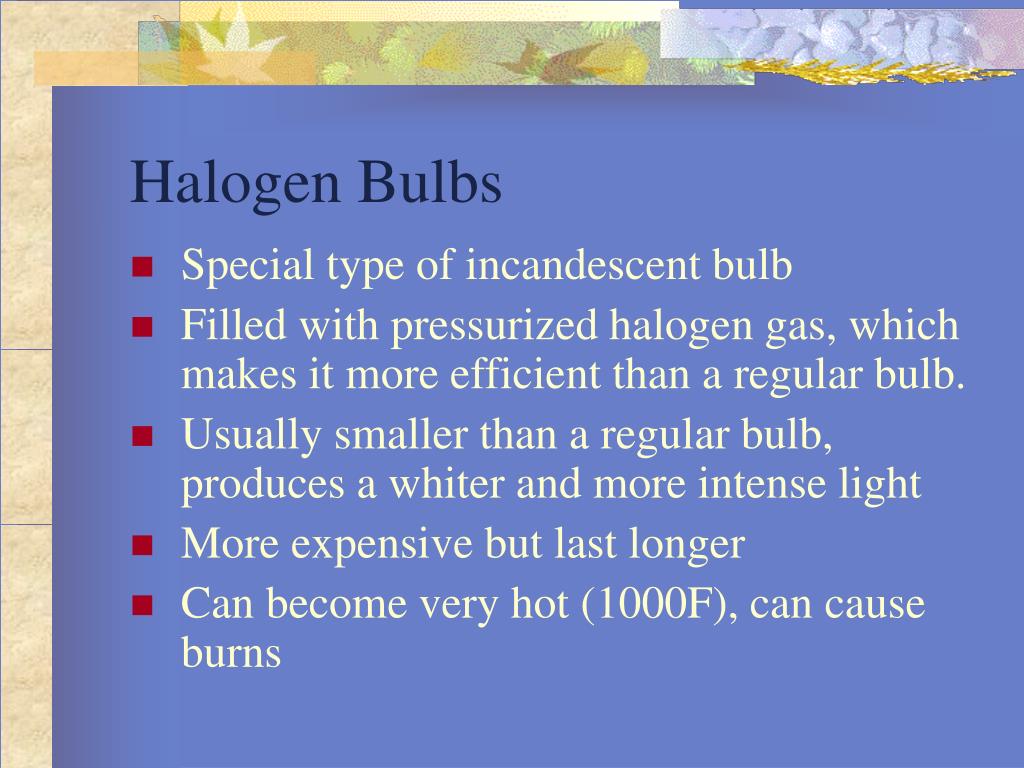 Halogen Bulbs

- Special type of incandescent bulb
- Filled with pressurized halogen gas, which makes it more efficient than a regular bulb.
- Usually smaller than a regular bulb, produces a whiter and more intense light
- More expensive but last longer
- Can become very hot (1000F), can cause burns